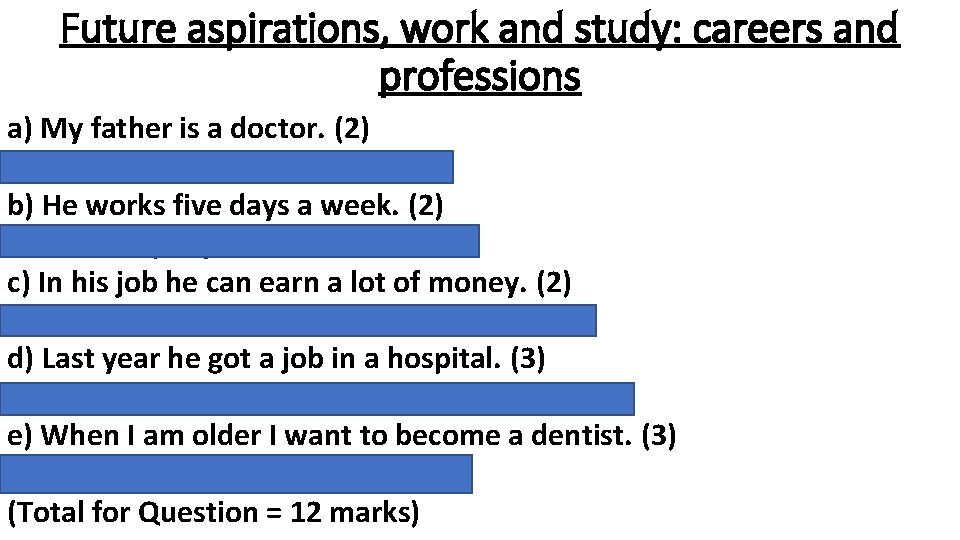 Future aspirations, work and study: careers and professions

a) My father is a doctor. (2)

b) He works five days a week. (2)

c) In his job he can earn a lot of money. (2)

d) Last year he got a job in a hospital. (3)

e) When I am older I want to become a dentist. (3)

(Total for Question = 12 marks)